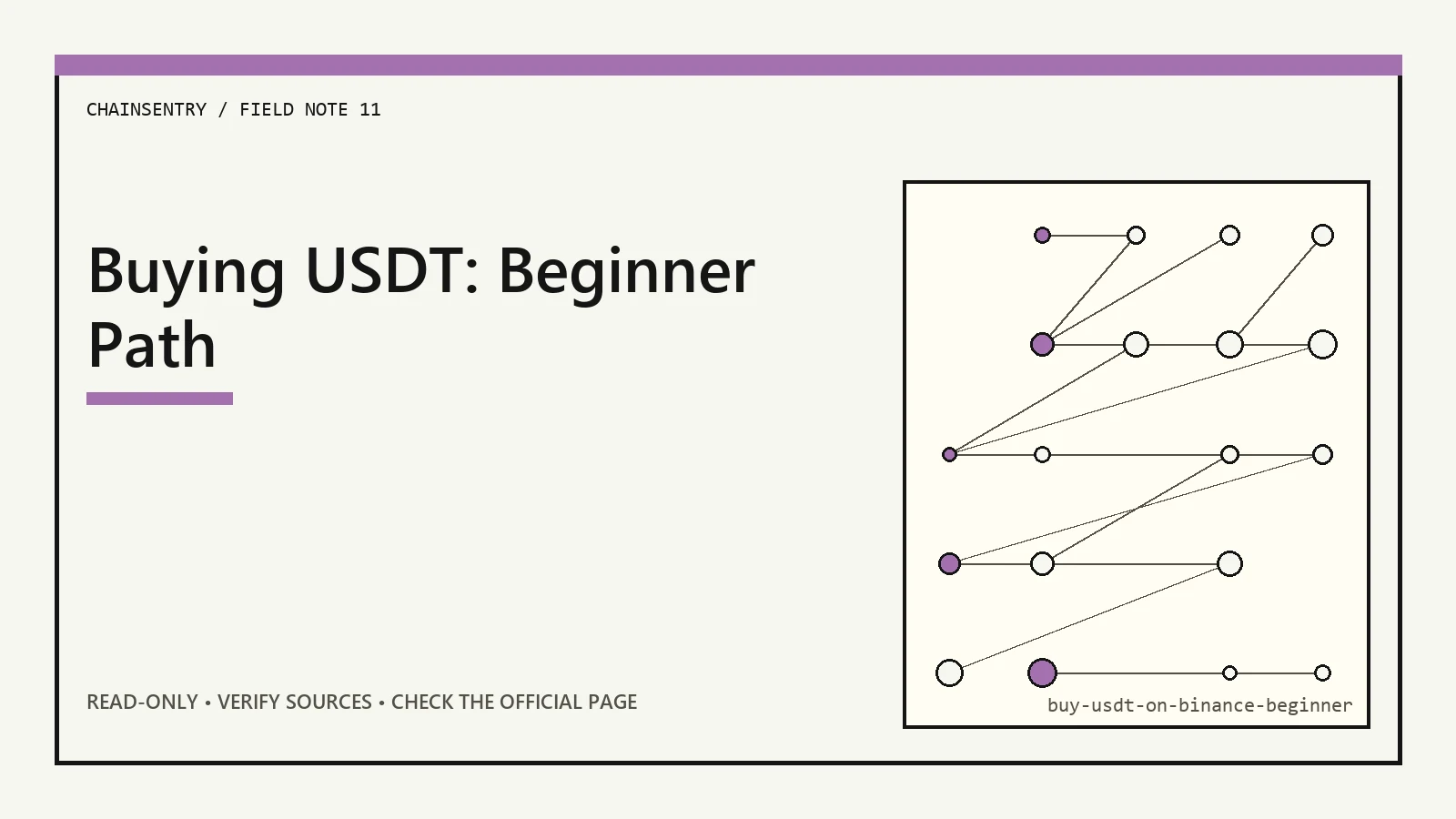 CHAINSENTRY / FIELD NOTE 11

Buying USDT: Beginner Path

READ-ONLY • VERIFY SOURCES • CHECK THE OFFICIAL PAGE

buy-usdt-on-binance-beginner